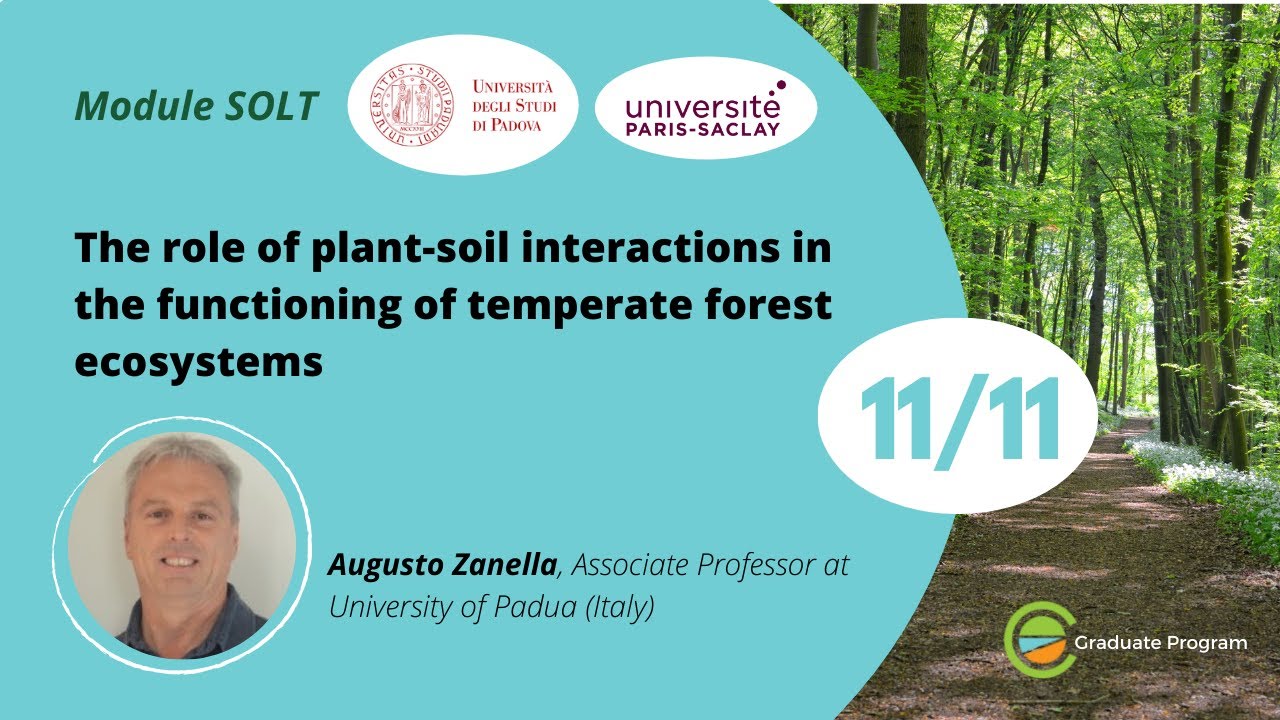 Module SOLT

UNIVERSITÀ DEGLI STUDI DI PADOVA

université PARIS-SACLAY

The role of plant-soil interactions in the functioning of temperate forest ecosystems

11/11

Augusto Zanella, Associate Professor at University of Padua (Italy)

Graduate Program